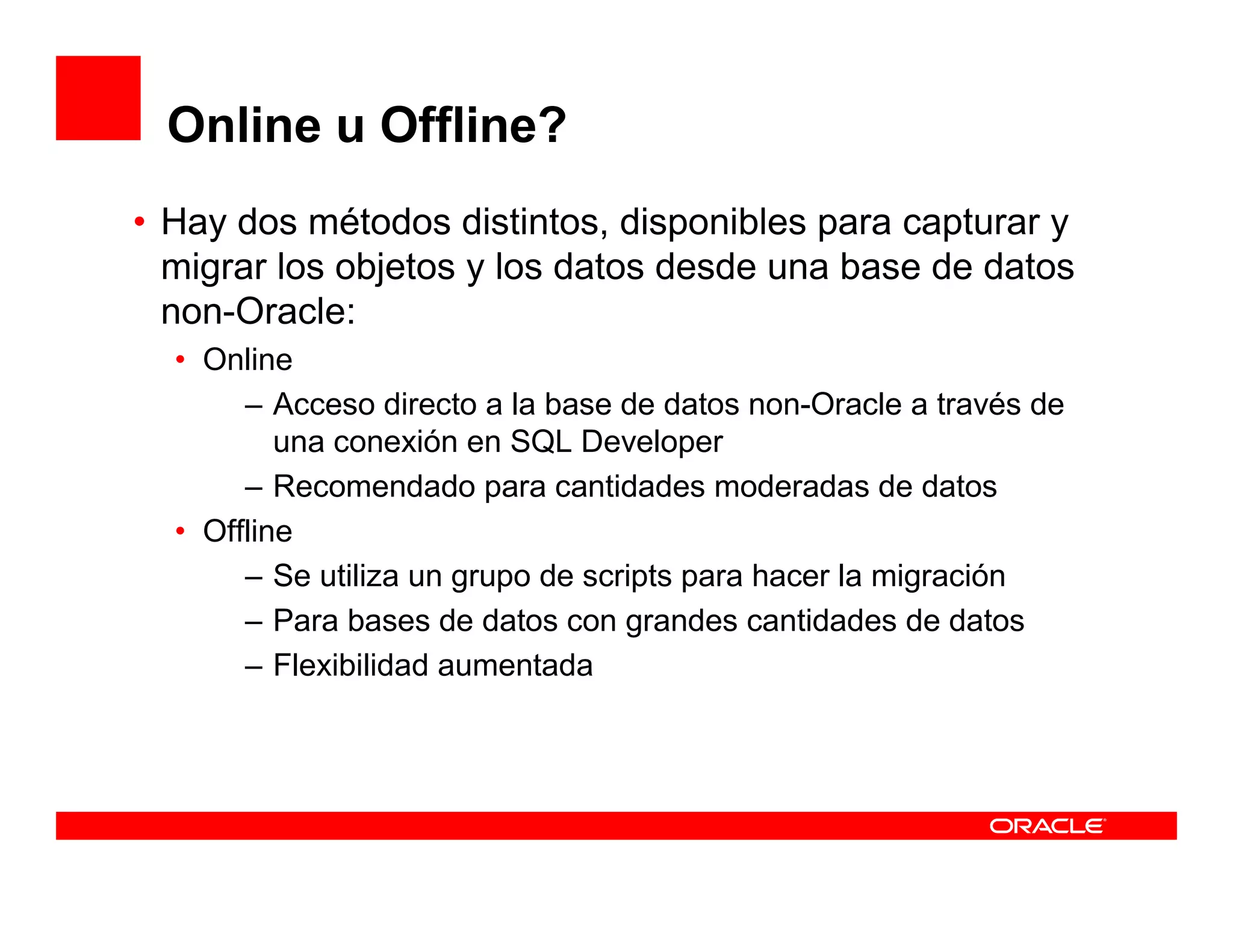 Online u Offline?

• Hay dos métodos distintos, disponibles para capturar y migrar los objetos y los datos desde una base de datos non-Oracle:

• Online

– Acceso directo a la base de datos non-Oracle a través de una conexión en SQL Developer

– Recomendado para cantidades moderadas de datos

• Offline

– Se utiliza un grupo de scripts para hacer la migración

– Para bases de datos con grandes cantidades de datos

– Flexibilidad aumentada

ORACLE